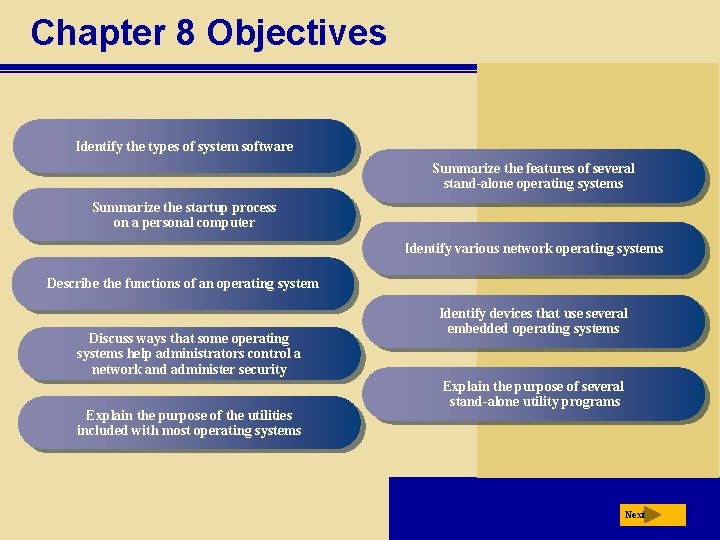 Chapter 8 Objectives

Identify the types of system software

Summarize the startup process on a personal computer

Describe the functions of an operating system

Discuss ways that some operating systems help administrators control a network and administer security

Explain the purpose of the utilities included with most operating systems

Summarize the features of several stand-alone operating systems

Identify various network operating systems

Identify devices that use several embedded operating systems

Explain the purpose of several stand-alone utility programs

Next